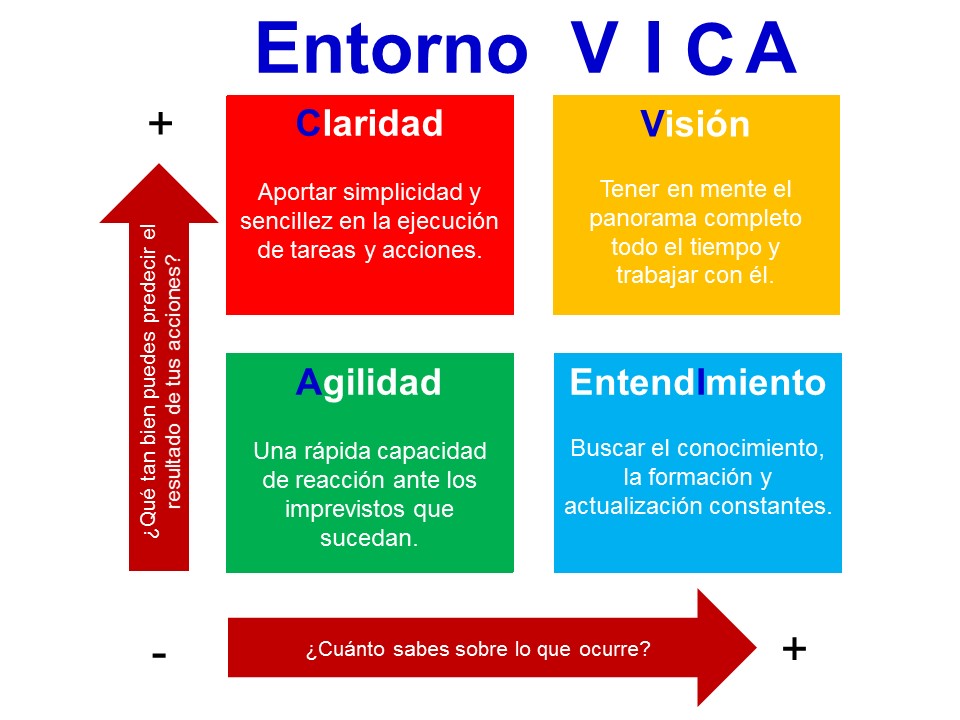 Entorno V I C A

+

¿Qué tan bien puedes predecir el resultado de tus acciones?

Claridad

Aportar simplicidad y sencillez en la ejecución de tareas y acciones.

Visión

Tener en mente el panorama completo todo el tiempo y trabajar con él.

Agilidad

Una rápida capacidad de reacción ante los imprevistos que sucedan.

EntendImiento

Buscar el conocimiento, la formación y actualización constantes.

-

¿Cuánto sabes sobre lo que ocurre?

+